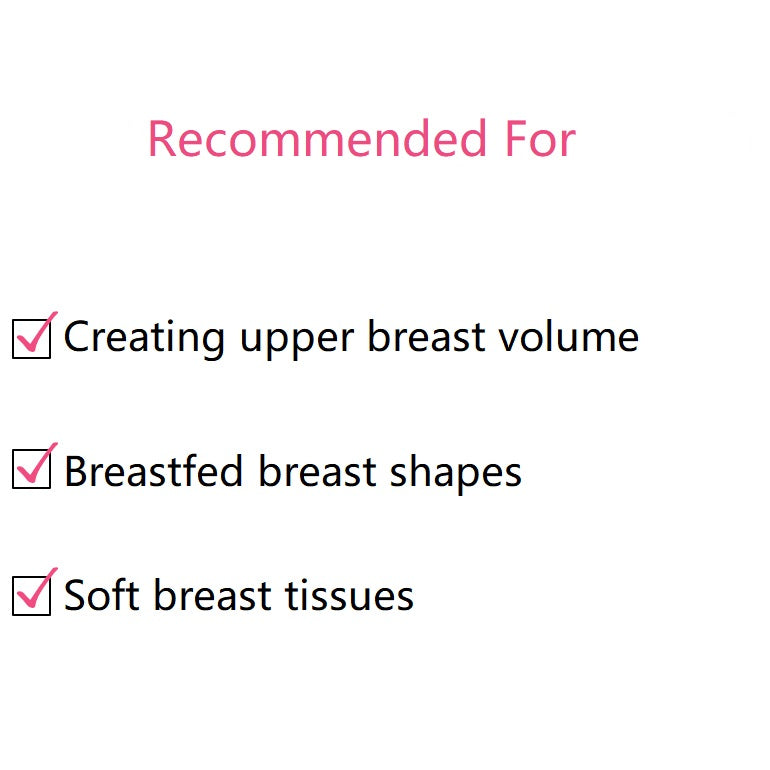 Recommended For

☑ Creating upper breast volume

☑ Breastfed breast shapes

☑ Soft breast tissues